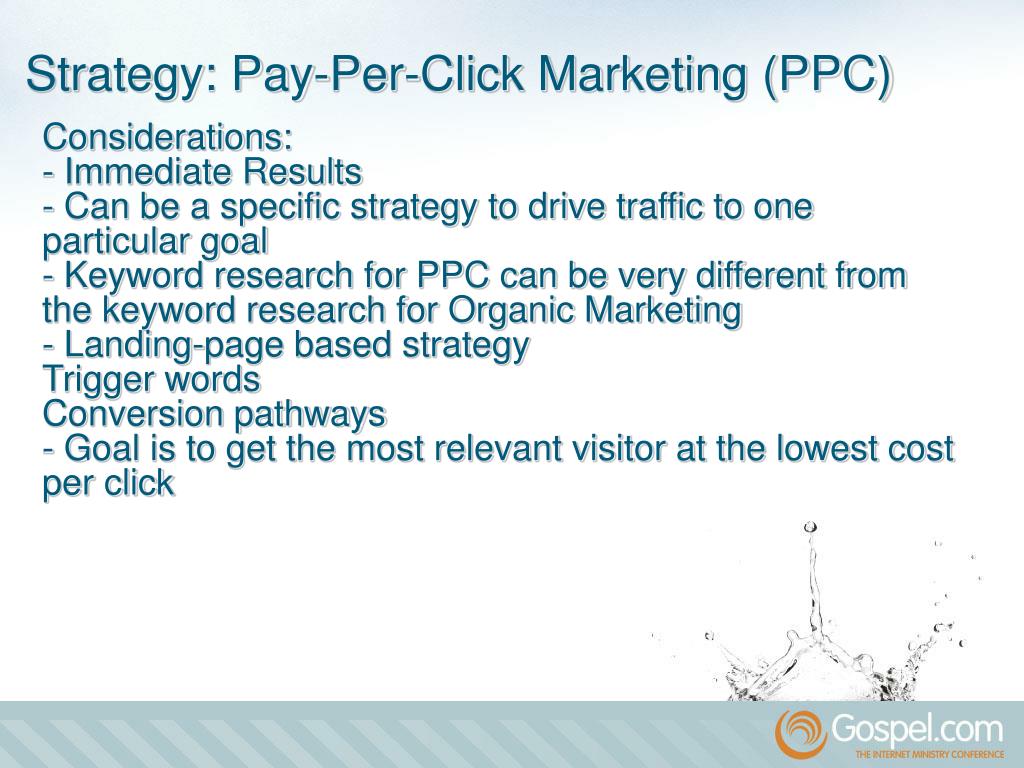 Strategy: Pay-Per-Click Marketing (PPC)

Considerations:
- Immediate Results
- Can be a specific strategy to drive traffic to one particular goal
- Keyword research for PPC can be very different from the keyword research for Organic Marketing
- Landing-page based strategy
Trigger words
Conversion pathways
- Goal is to get the most relevant visitor at the lowest cost per click

Gospel.com
THE INTERNET MINISTRY CONFERENCE